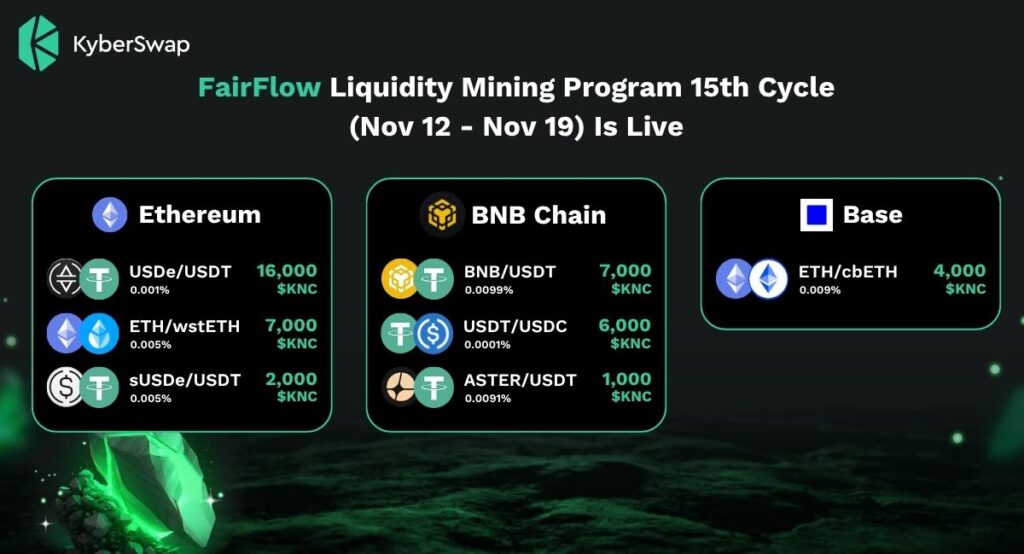 KyberSwap

FairFlow Liquidity Mining Program 15th Cycle (Nov 12 - Nov 19) Is Live

Ethereum

USDe/USDT
0.001%
16,000
$KNC

ETH/wstETH
0.005%
7,000
$KNC

sUSDe/USDT
0.005%
2,000
$KNC

BNB Chain

BNB/USDT
0.0099%
7,000
$KNC

USDT/USDC
0.0001%
6,000
$KNC

ASTER/USDT
0.0091%
1,000
$KNC

Base

ETH/cbETH
0.009%
4,000
$KNC